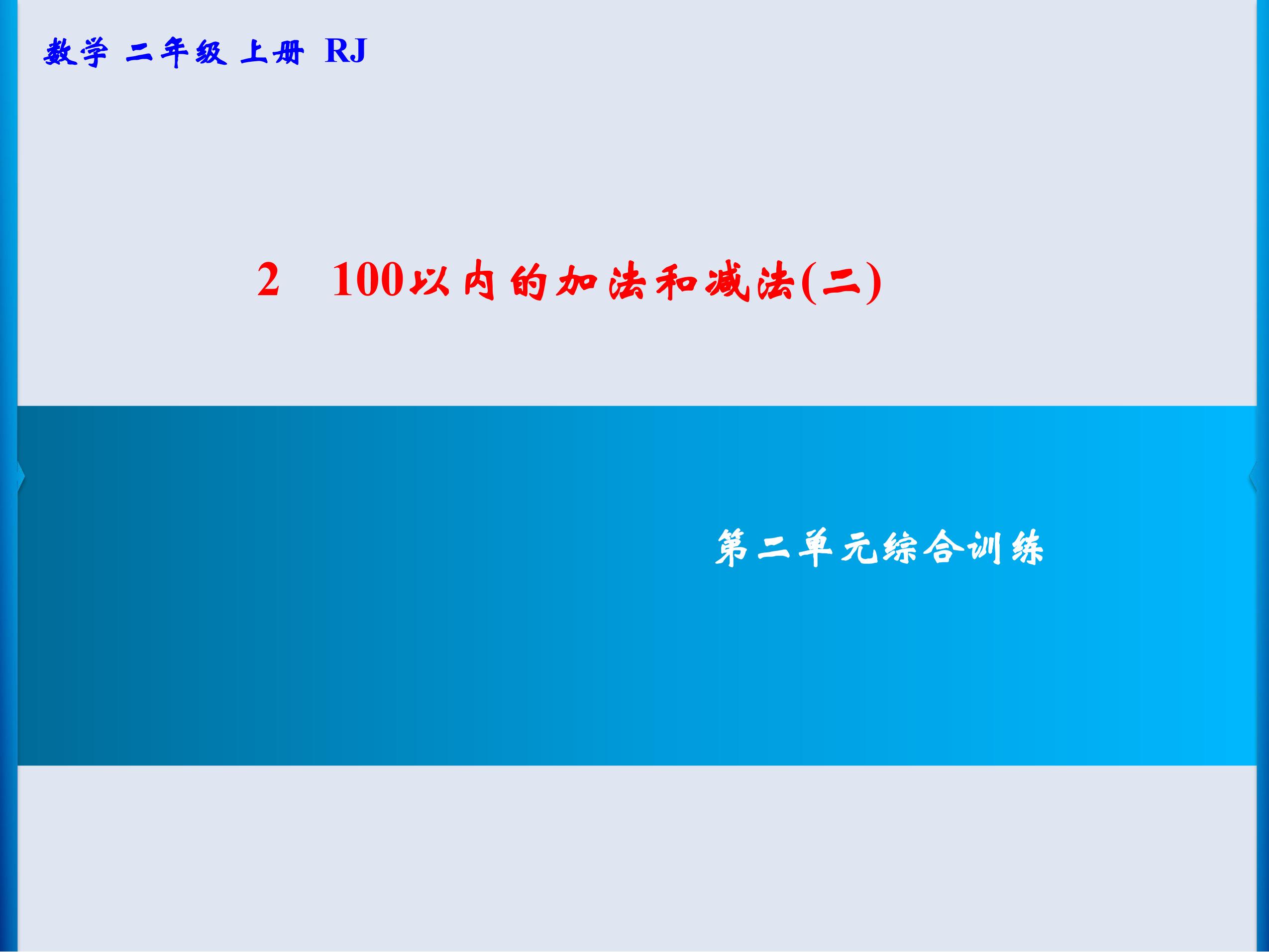 数学 二年级 上册 RJ

2　100以内的加法和减法(二)

第二单元综合训练